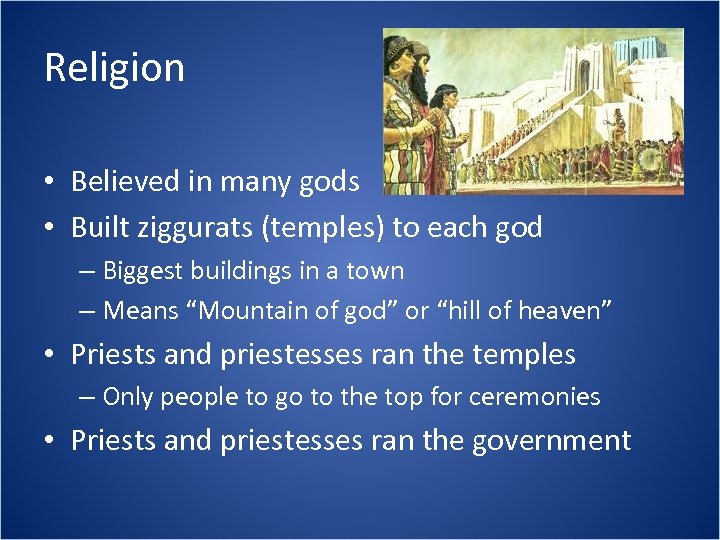 Religion

• Believed in many gods
• Built ziggurats (temples) to each god
– Biggest buildings in a town
– Means “Mountain of god” or “hill of heaven”
• Priests and priestesses ran the temples
– Only people to go to the top for ceremonies
• Priests and priestesses ran the government